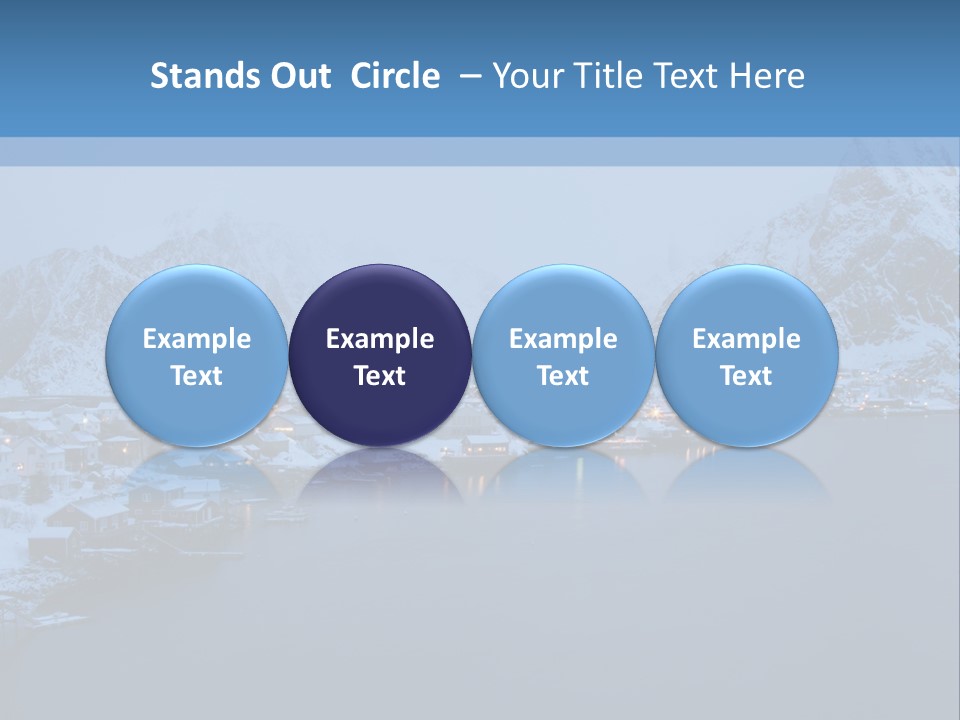 Stands Out Circle – Your Title Text Here

Example Text

Example Text

Example Text

Example Text